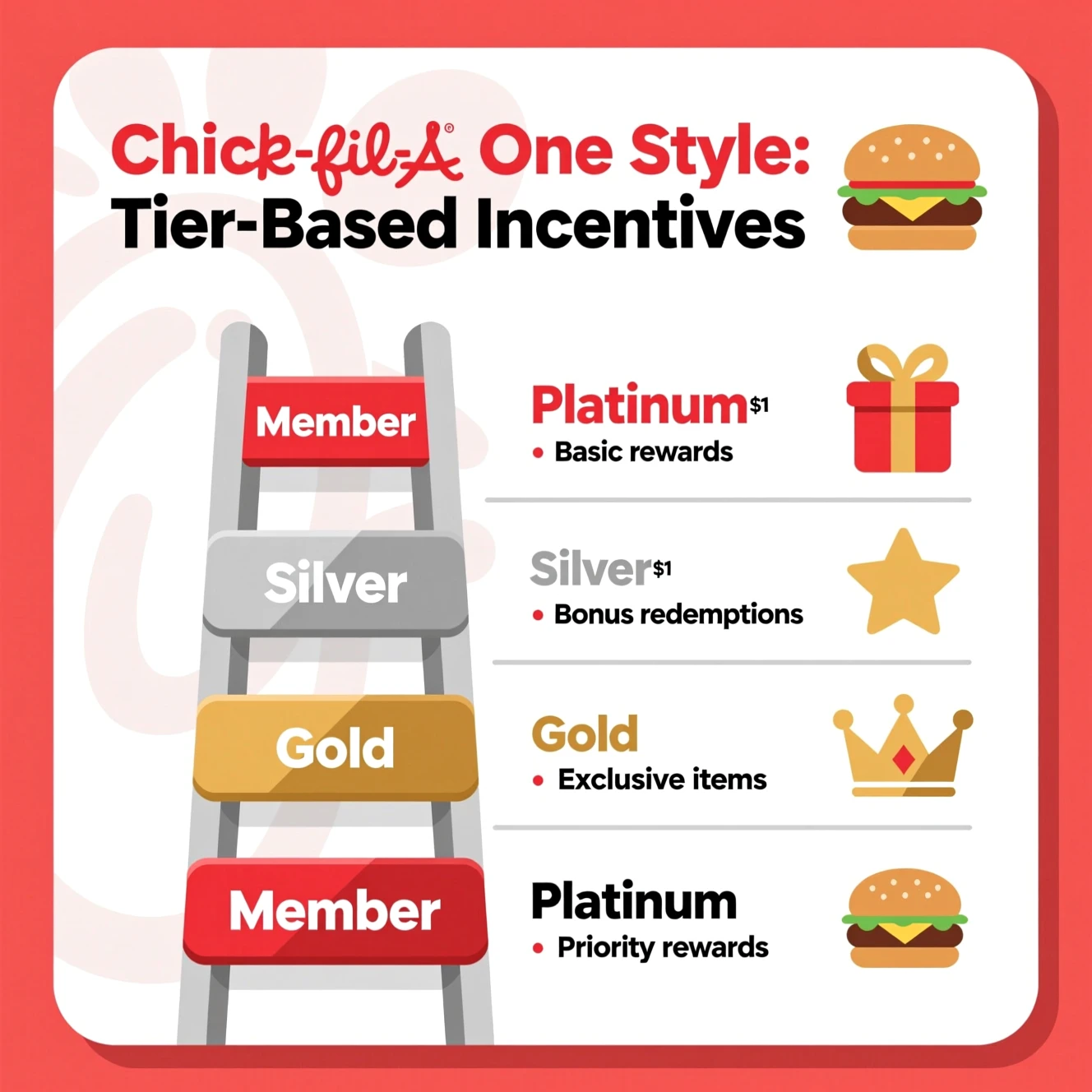 Chick-fil-A® One Style:
Tier-Based Incentives

Member

Silver

Gold

Member

Platinum$1
• Basic rewards

Silver$1
• Bonus redemptions

Gold
• Exclusive items

Platinum
• Priority rewards